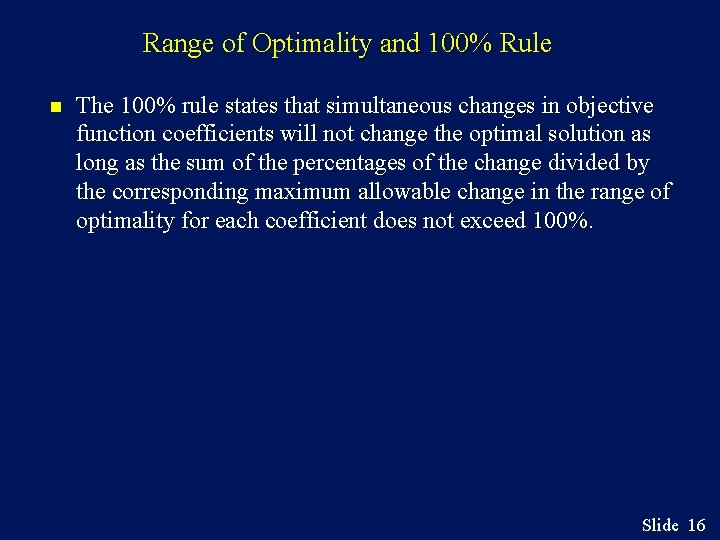 Range of Optimality and 100% Rule

The 100% rule states that simultaneous changes in objective function coefficients will not change the optimal solution as long as the sum of the percentages of the change divided by the corresponding maximum allowable change in the range of optimality for each coefficient does not exceed 100%.

Slide 16